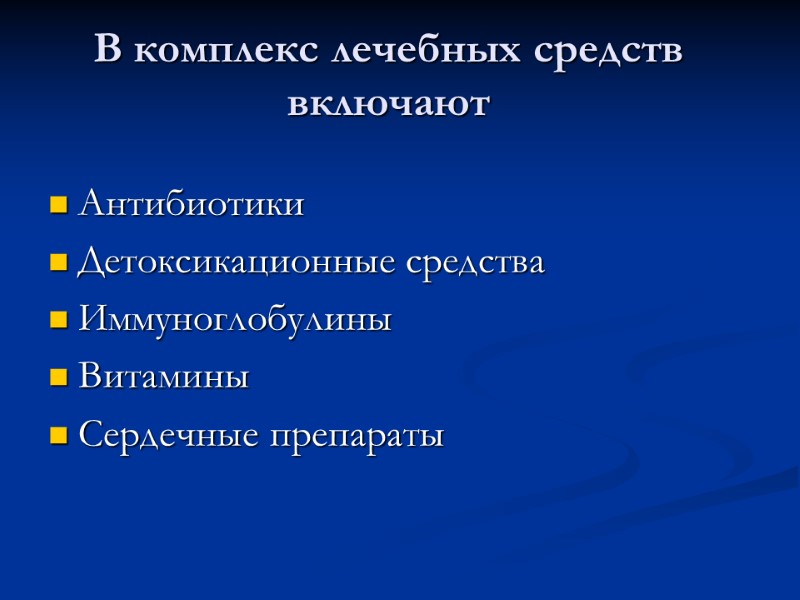 В комплекс лечебных средств включают

- Антибиотики
- Детоксикационные средства
- Иммуноглобулины
- Витамины
- Сердечные препараты